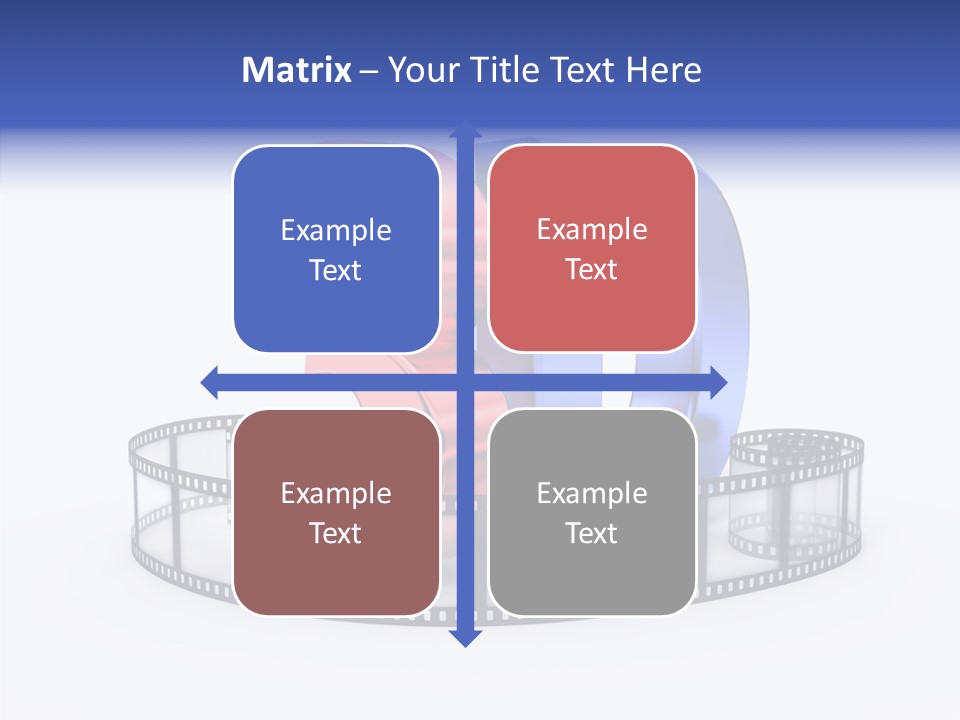 Matrix – Your Title Text Here

Example Text

Example Text

Example Text

Example Text